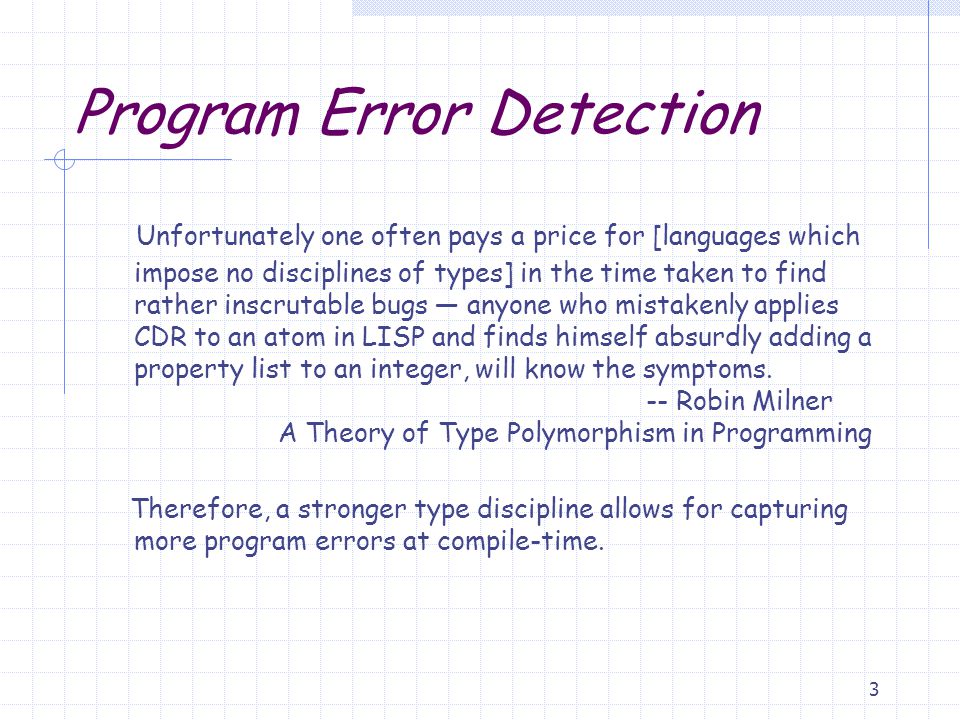 Program Error Detection

Unfortunately one often pays a price for [languages which impose no disciplines of types] in the time taken to find rather inscrutable bugs — anyone who mistakenly applies CDR to an atom in LISP and finds himself absurdly adding a property list to an integer, will know the symptoms.
-- Robin Milner
A Theory of Type Polymorphism in Programming

Therefore, a stronger type discipline allows for capturing more program errors at compile-time.

3